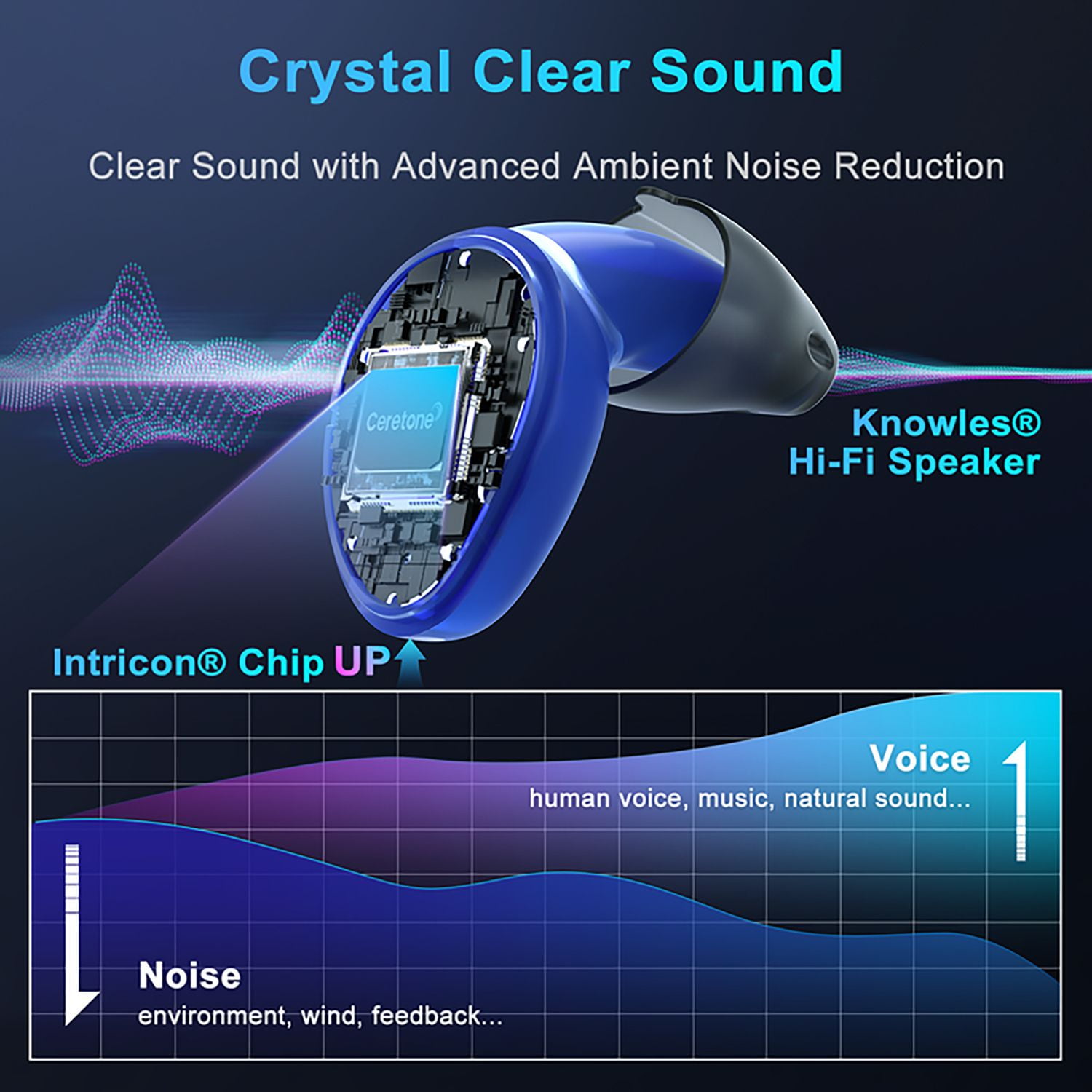 Crystal Clear Sound

Clear Sound with Advanced Ambient Noise Reduction

Ceretone

Knowles®
Hi-Fi Speaker

Intricon® Chip UP

Voice
human voice, music, natural sound...

Noise
environment, wind, feedback...